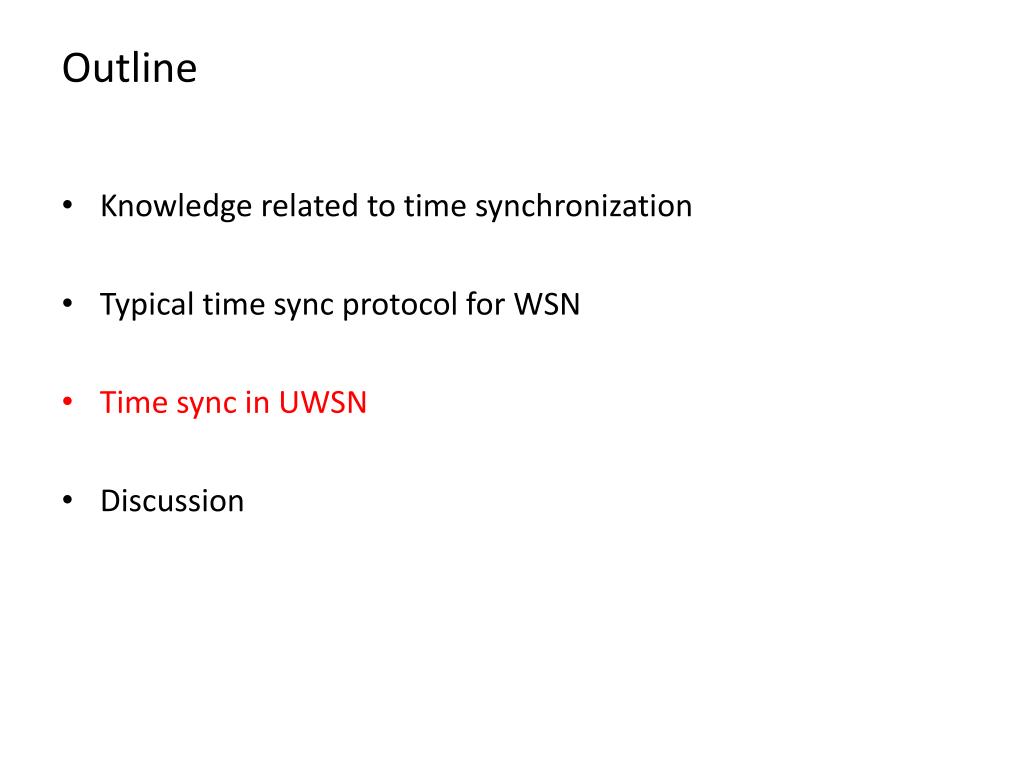 Outline

• Knowledge related to time synchronization

• Typical time sync protocol for WSN

• Time sync in UWSN

• Discussion